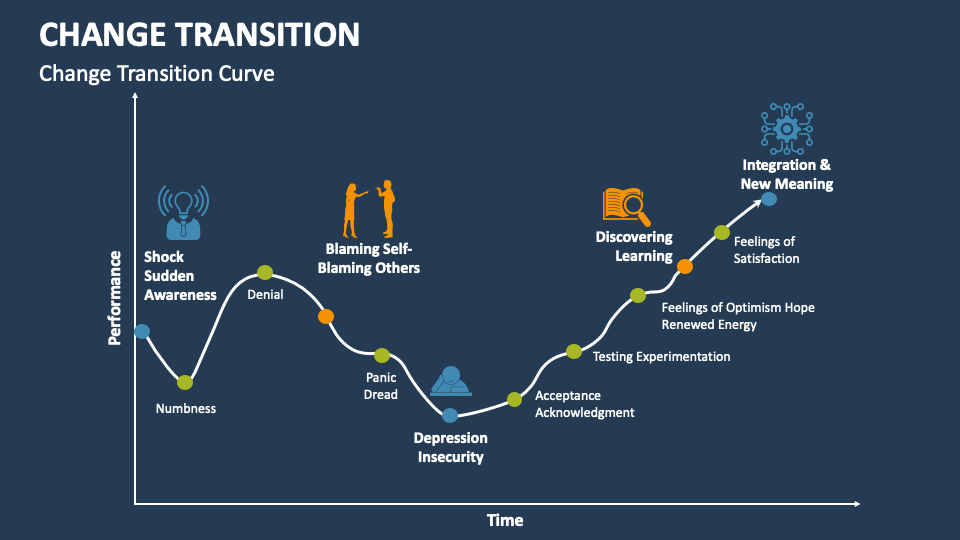 CHANGE TRANSITION

Change Transition Curve

Performance

Shock Sudden Awareness

Numbness

Denial

Blaming Self-Blaming Others

Panic Dread

Depression Insecurity

Acceptance Acknowledgment

Testing Experimentation

Feelings of Optimism Hope Renewed Energy

Discovering Learning

Feelings of Satisfaction

Integration & New Meaning

Time